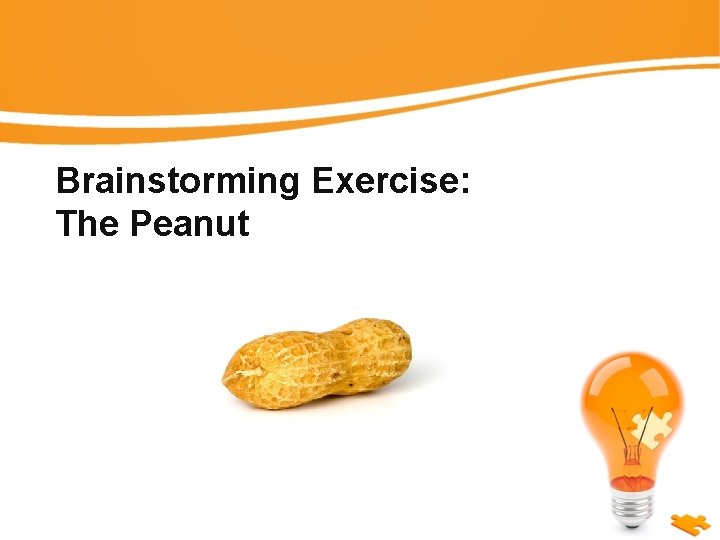 Brainstorming Exercise:
The Peanut